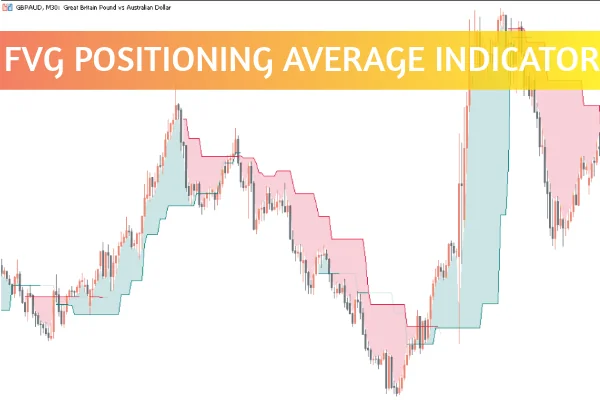 GBPAUD, M30: Great Britain Pound vs Australian Dollar

FVG POSITIONING AVERAGE INDICATOR